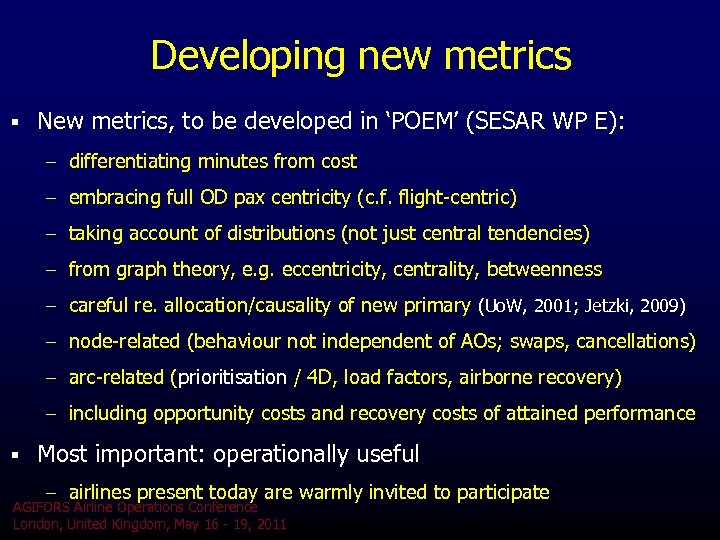 Developing new metrics

▪ New metrics, to be developed in 'POEM' (SESAR WP E):

– differentiating minutes from cost

– embracing full OD pax centricity (c.f. flight-centric)

– taking account of distributions (not just central tendencies)

– from graph theory, e.g. eccentricity, centrality, betweenness

– careful re. allocation/causality of new primary (UoW, 2001; Jetzki, 2009)

– node-related (behaviour not independent of AOs; swaps, cancellations)

– arc-related (prioritisation / 4D, load factors, airborne recovery)

– including opportunity costs and recovery costs of attained performance

▪ Most important: operationally useful

– airlines present today are warmly invited to participate

AGIFORS Airline Operations Conference
London, United Kingdom, May 16 - 19, 2011